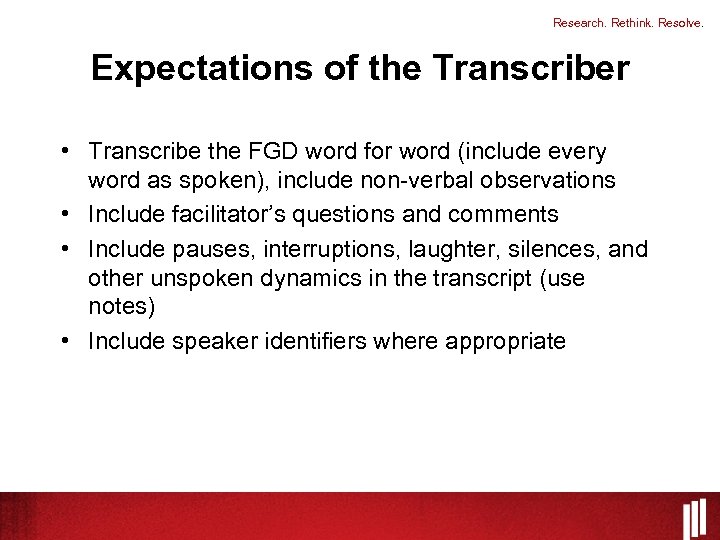 Research. Rethink. Resolve.

Expectations of the Transcriber

• Transcribe the FGD word for word (include every word as spoken), include non-verbal observations
• Include facilitator's questions and comments
• Include pauses, interruptions, laughter, silences, and other unspoken dynamics in the transcript (use notes)
• Include speaker identifiers where appropriate